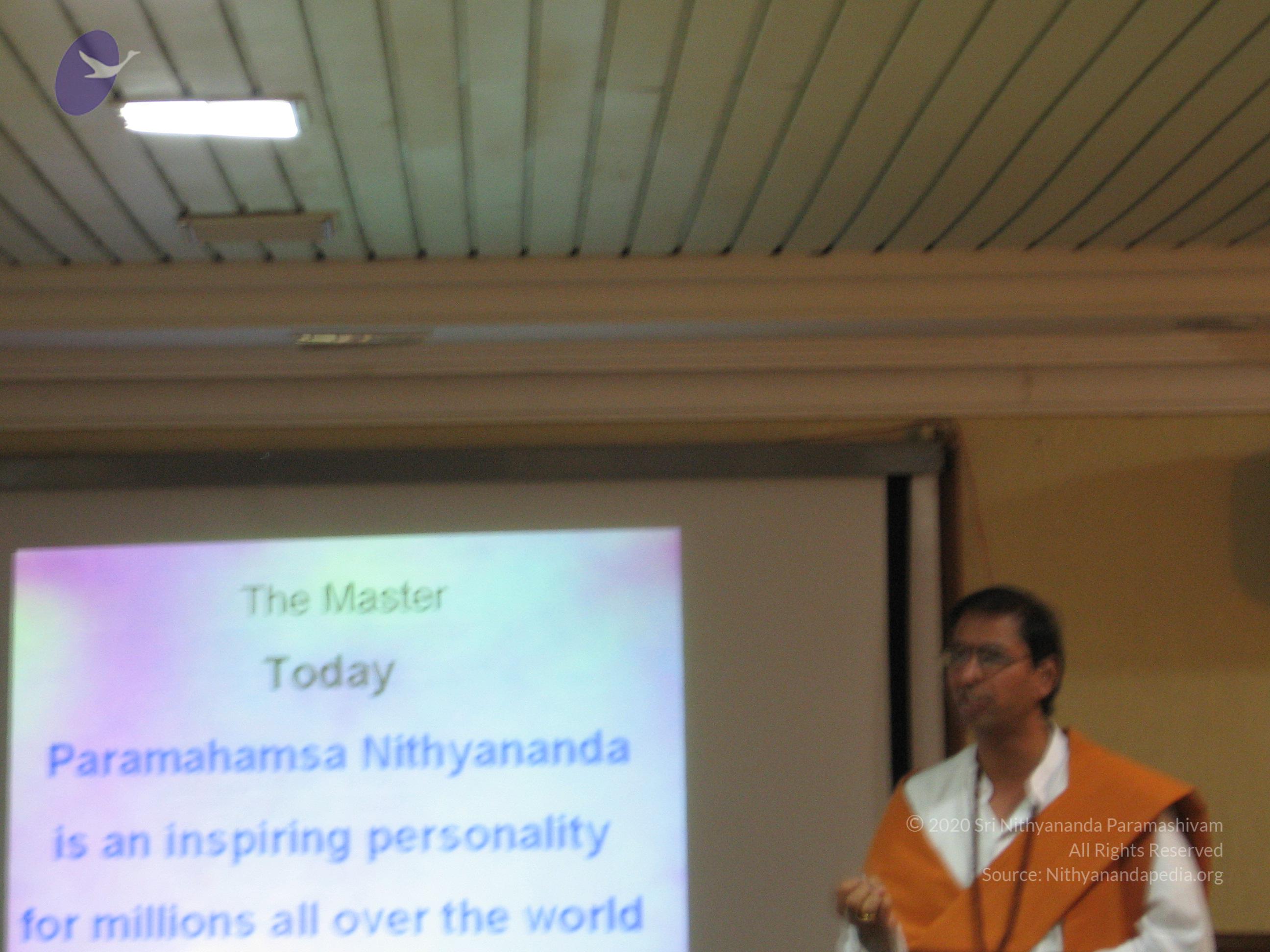 The Master

Today

Paramahamsa Nithyananda

is an inspiring personality

for millions all over the world

© 2020 Sri Nithyananda Paramashivam
All Rights Reserved
Source: Nithyanandapedia.org